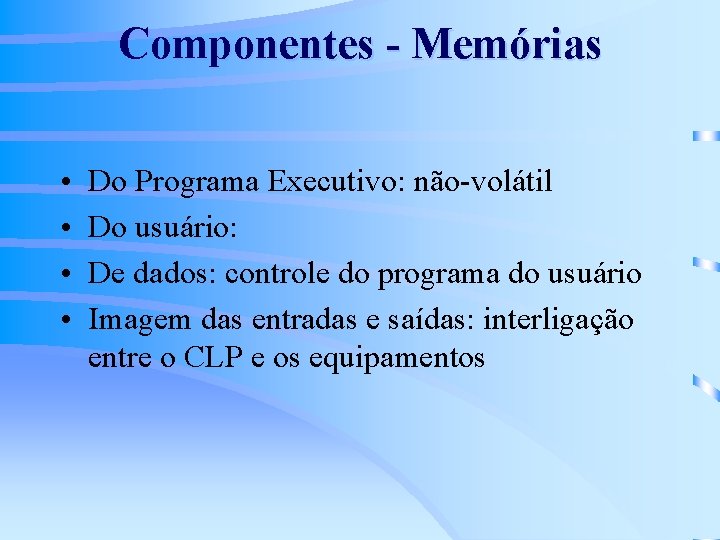 Componentes - Memórias

• Do Programa Executivo: não-volátil
• Do usuário:
• De dados: controle do programa do usuário
• Imagem das entradas e saídas: interligação entre o CLP e os equipamentos